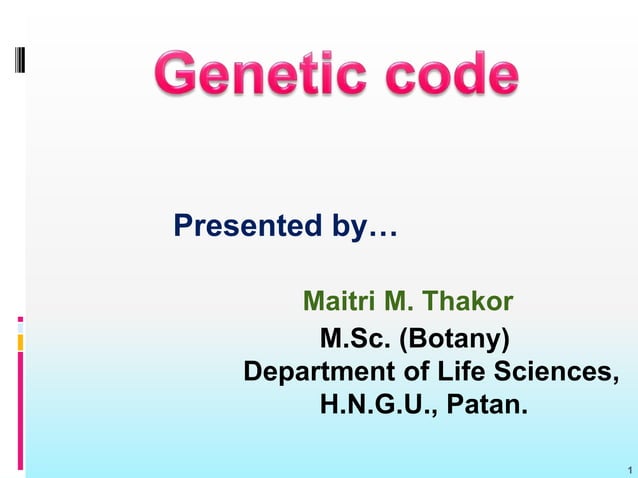 Genetic code

Presented by…

Maitri M. Thakor
M.Sc. (Botany)
Department of Life Sciences,
H.N.G.U., Patan.

1